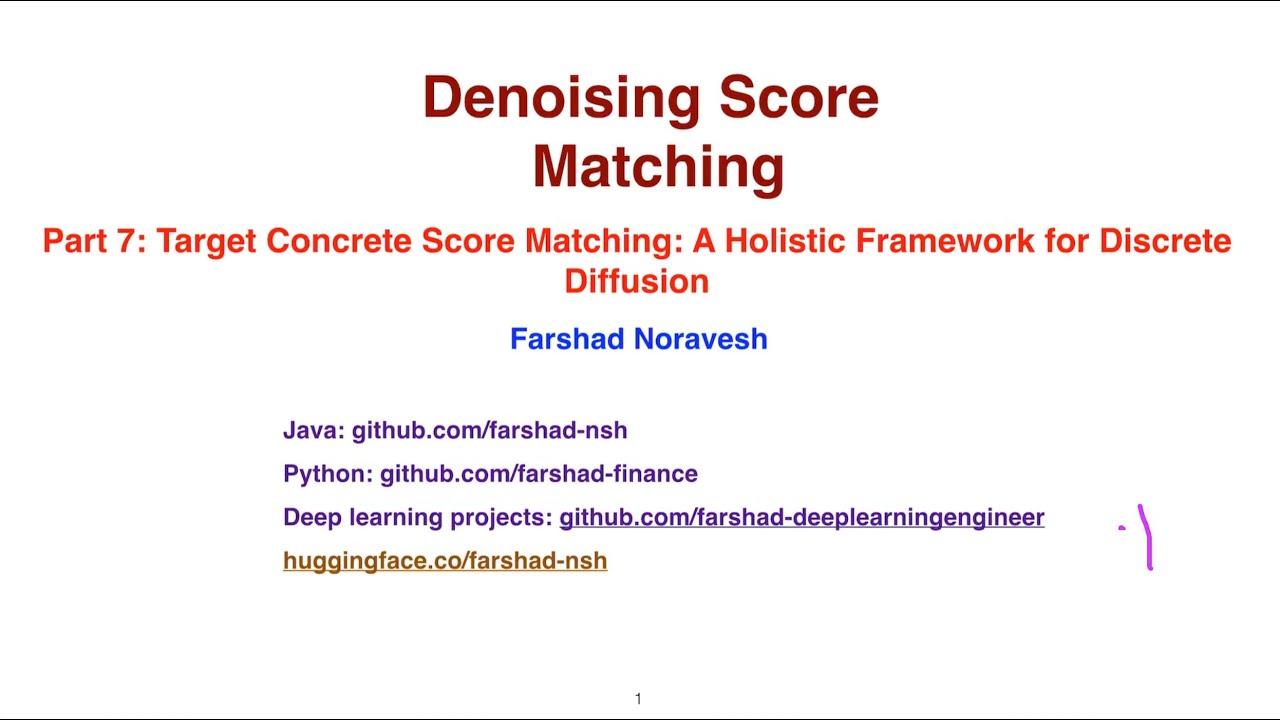 Denoising Score Matching

Part 7: Target Concrete Score Matching: A Holistic Framework for Discrete Diffusion

Farshad Noravesh

Java: github.com/farshad-nsh

Python: github.com/farshad-finance

Deep learning projects: github.com/farshad-deeplearningengineer

huggingface.co/farshad-nsh

1